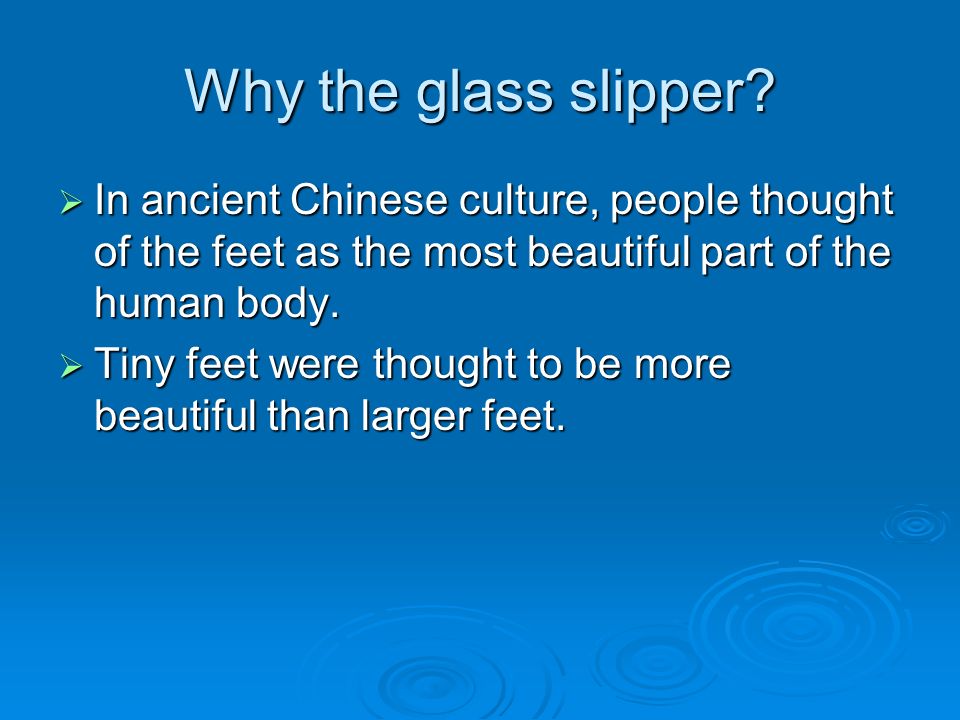 Why the glass slipper?

➢ In ancient Chinese culture, people thought of the feet as the most beautiful part of the human body.

➢ Tiny feet were thought to be more beautiful than larger feet.